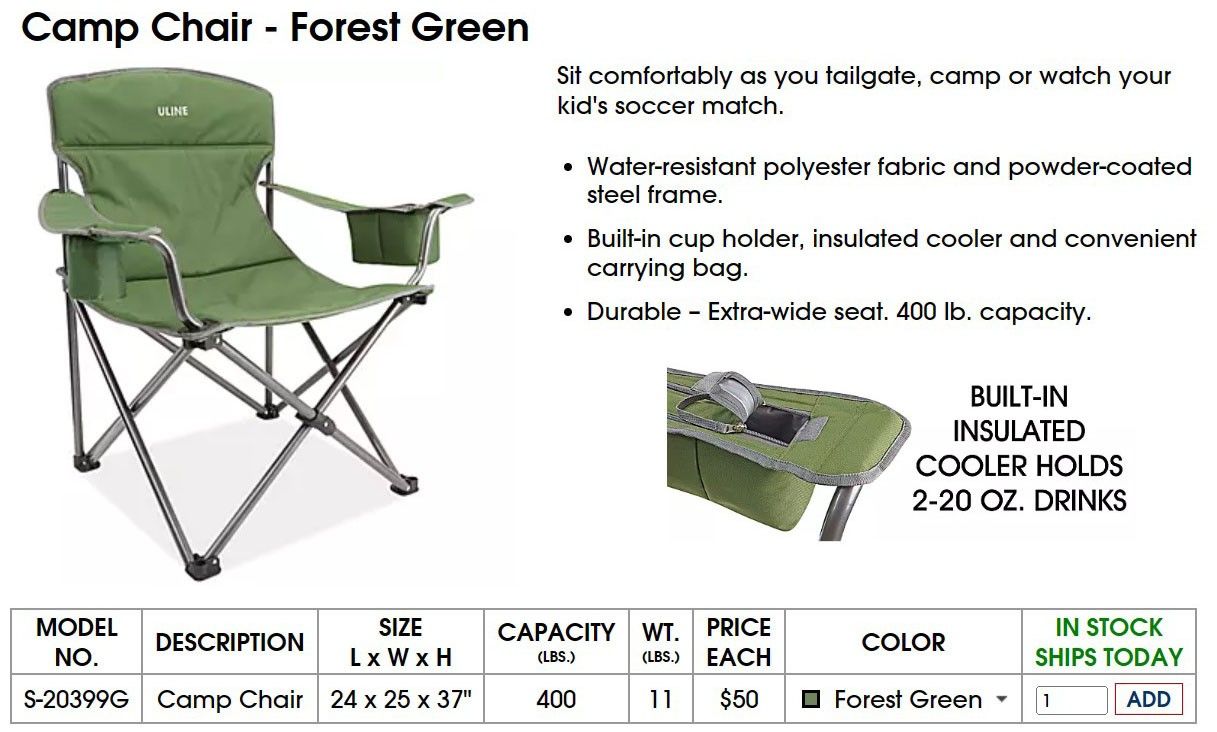 Camp Chair - Forest Green

ULINE

Sit comfortably as you tailgate, camp or watch your kid's soccer match.

• Water-resistant polyester fabric and powder-coated steel frame.

• Built-in cup holder, insulated cooler and convenient carrying bag.

• Durable – Extra-wide seat. 400 lb. capacity.

BUILT-IN INSULATED COOLER HOLDS 2-20 OZ. DRINKS

| MODEL NO. | DESCRIPTION | SIZE L x W x H | CAPACITY (LBS.) | WT. (LBS.) | PRICE EACH | COLOR | IN STOCK SHIPS TODAY |
|---|---|---|---|---|---|---|---|
| S-20399G | Camp Chair | 24 x 25 x 37" | 400 | 11 | $50 | Forest Green | 1 ADD |